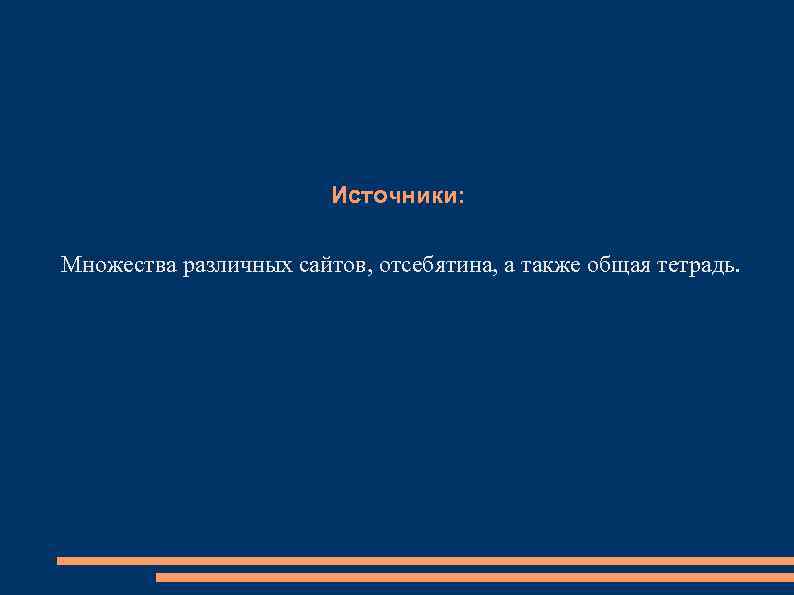 Источники:

Множества различных сайтов, отсебятина, а также общая тетрадь.